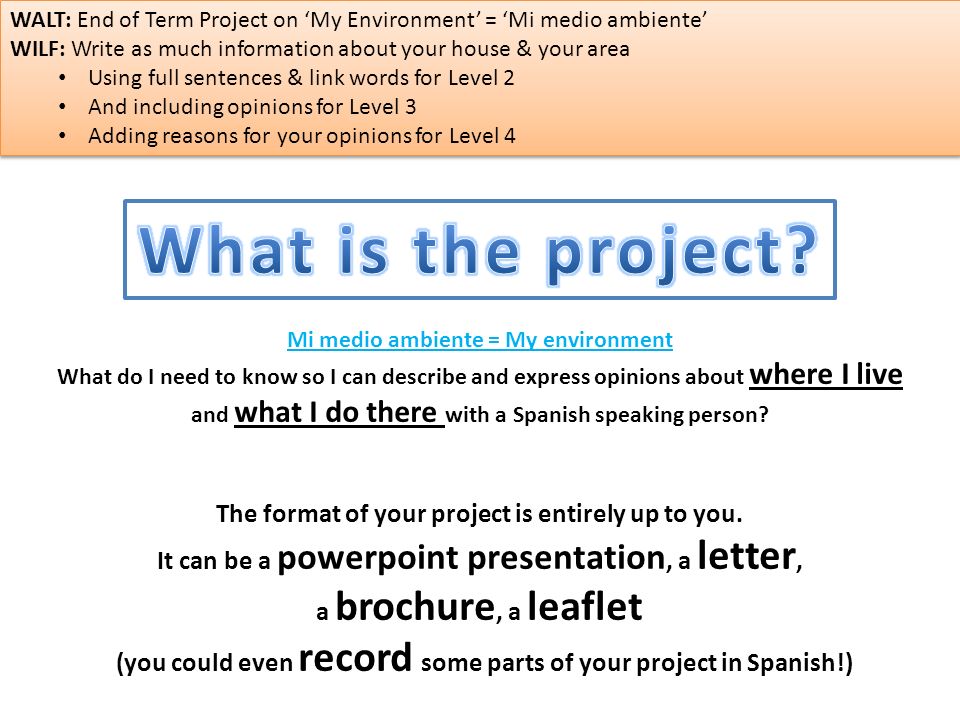 WALT: End of Term Project on ‘My Environment’ = ‘Mi medio ambiente’
WILF: Write as much information about your house & your area
• Using full sentences & link words for Level 2
• And including opinions for Level 3
• Adding reasons for your opinions for Level 4

What is the project?

Mi medio ambiente = My environment
What do I need to know so I can describe and express opinions about where I live and what I do there with a Spanish speaking person?

The format of your project is entirely up to you.
It can be a powerpoint presentation, a letter, a brochure, a leaflet
(you could even record some parts of your project in Spanish!)